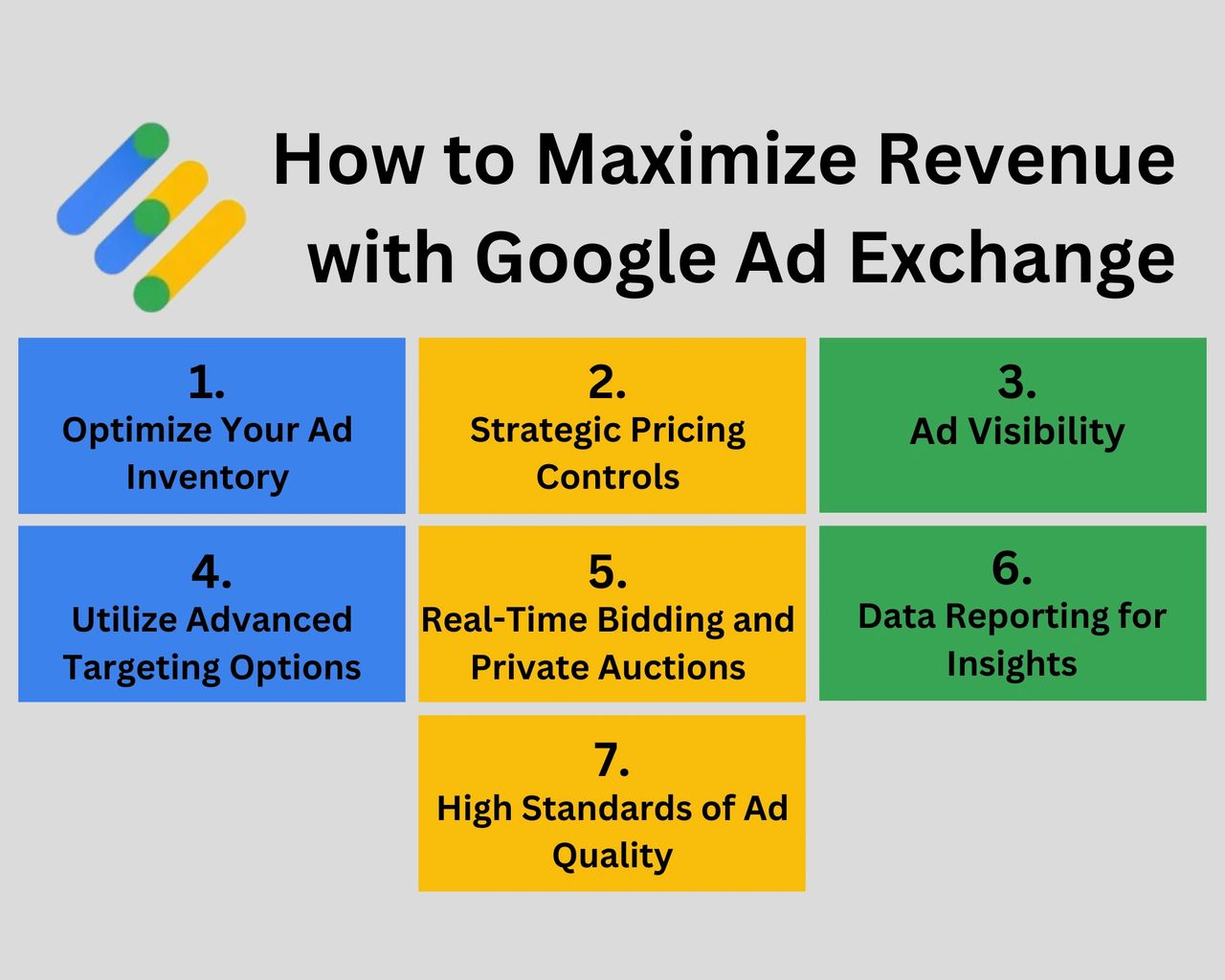 How to Maximize Revenue with Google Ad Exchange

1.
Optimize Your Ad Inventory

2.
Strategic Pricing Controls

3.
Ad Visibility

4.
Utilize Advanced Targeting Options

5.
Real-Time Bidding and Private Auctions

6.
Data Reporting for Insights

7.
High Standards of Ad Quality